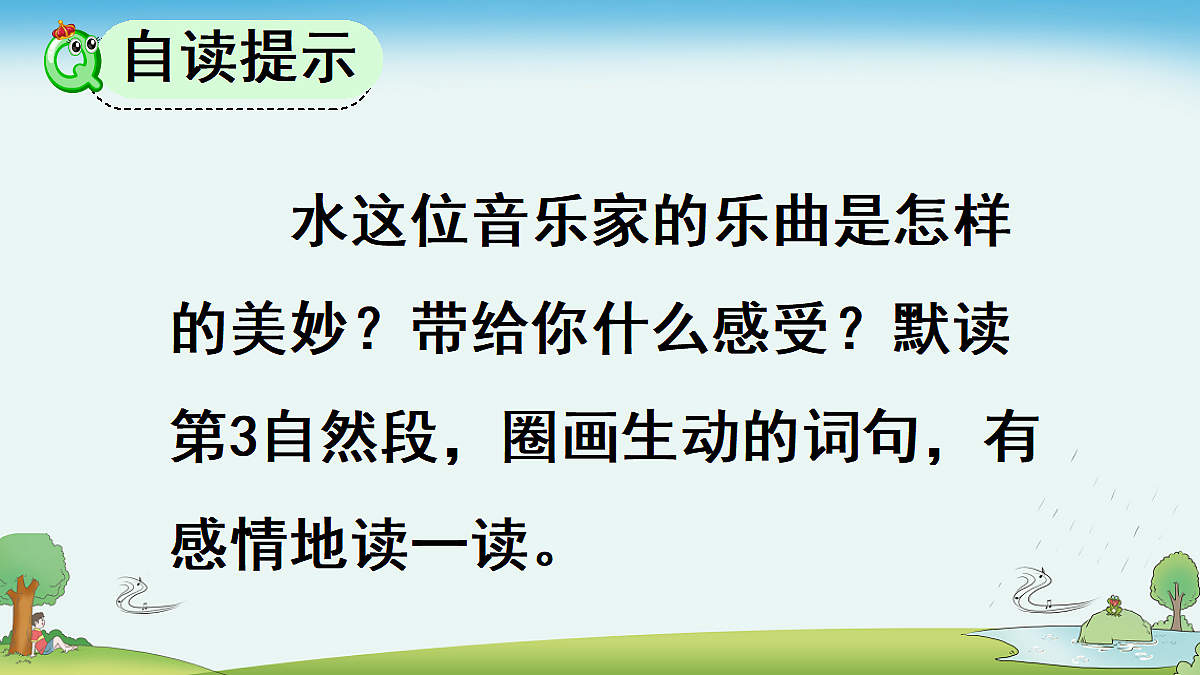 自读提示

水这位音乐家的乐曲是怎样的美妙？带给你什么感受？默读第3自然段，圈画生动的词句，有感情地读一读。